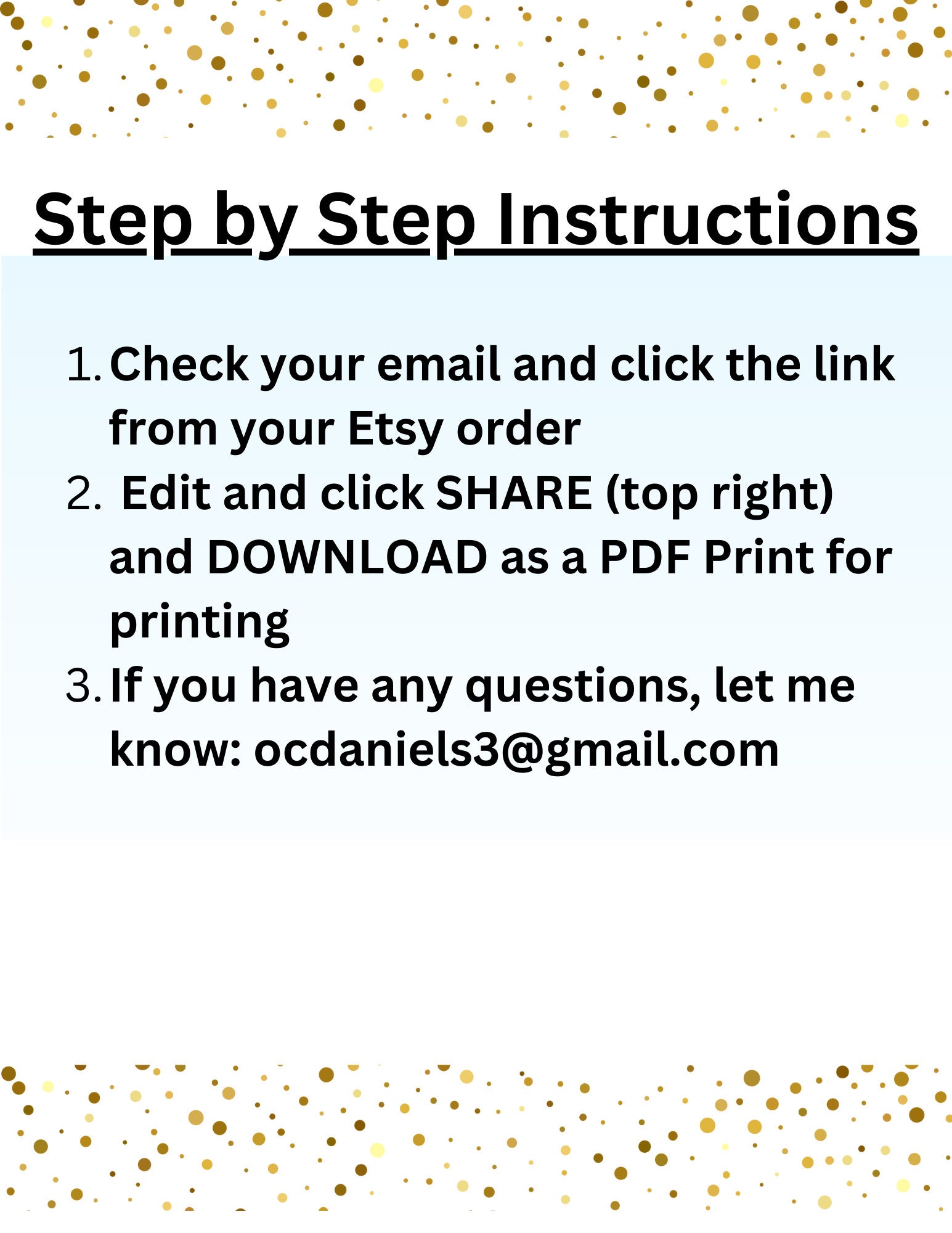 Step by Step Instructions

1. Check your email and click the link from your Etsy order
2. Edit and click SHARE (top right) and DOWNLOAD as a PDF Print for printing
3. If you have any questions, let me know: ocdaniels3@gmail.com